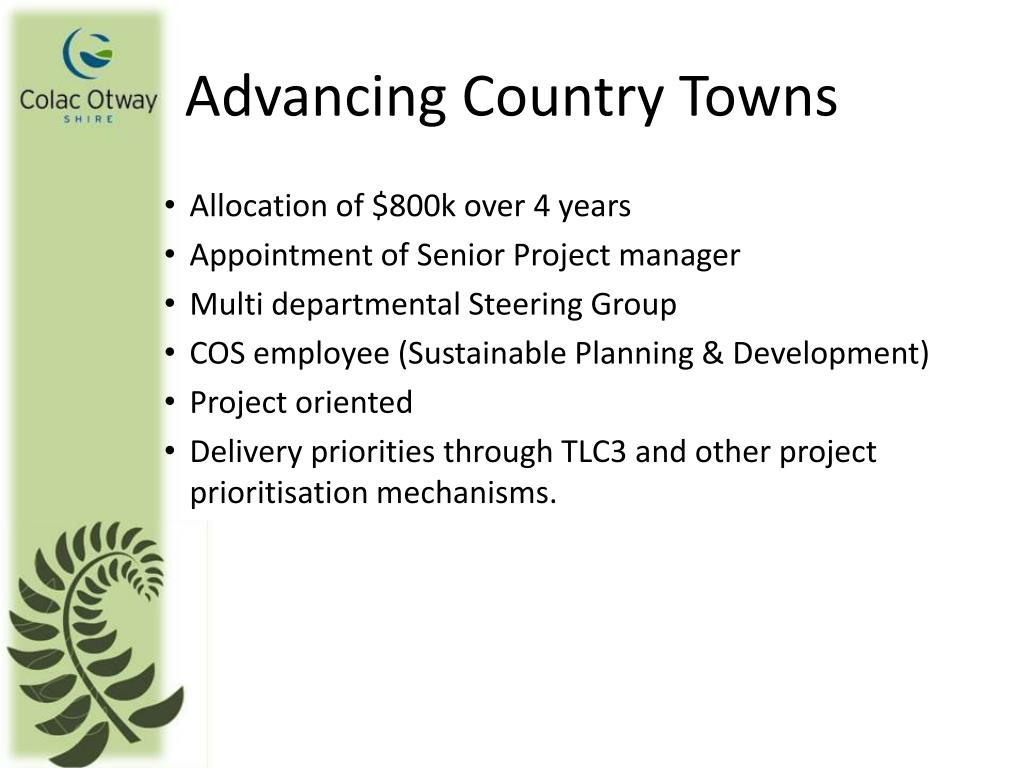 Colac Otway
SHIRE

Advancing Country Towns

• Allocation of \$800k over 4 years
• Appointment of Senior Project manager
• Multi departmental Steering Group
• COS employee (Sustainable Planning & Development)
• Project oriented
• Delivery priorities through TLC3 and other project prioritisation mechanisms.